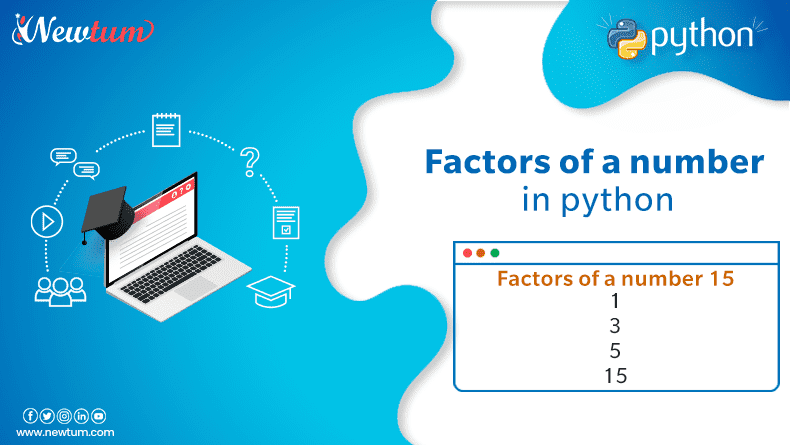 Newtum

python

Factors of a number
in python

Factors of a number 15
1
3
5
15

www.newtum.com